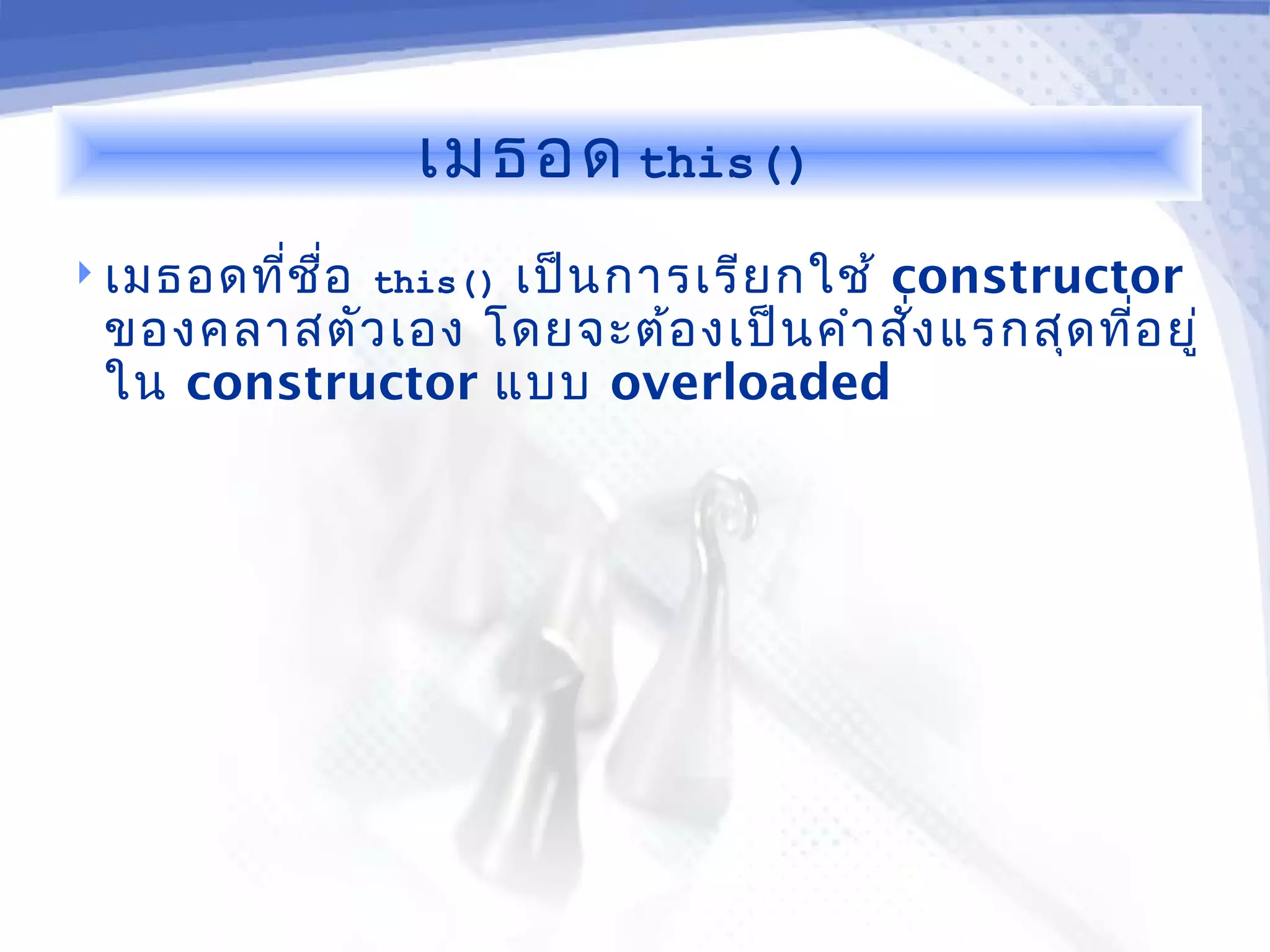 เมธอด this()

เมธอดที่ชื่อ this() เป็นการเรียกใช้ constructor ของคลาสตัวเอง โดยจะต้องเป็นคำสั่งแรกสุดที่อยู่ใน constructor แบบ overloaded